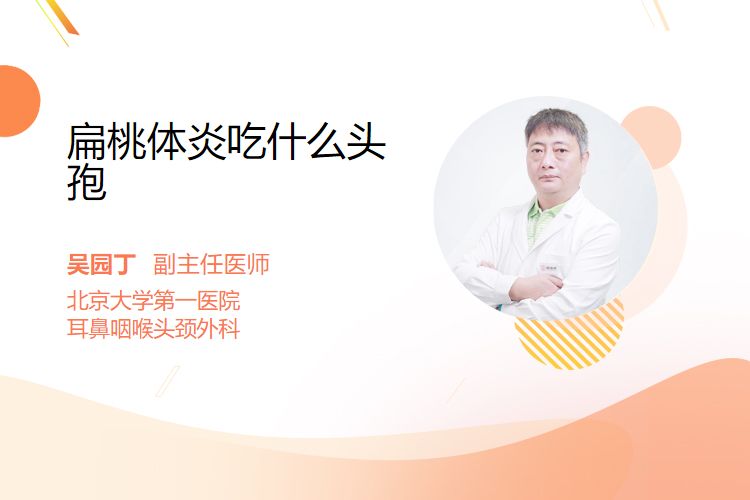 扁桃体炎吃什么头孢

吴园丁 副主任医师

北京大学第一医院
耳鼻咽喉头颈外科